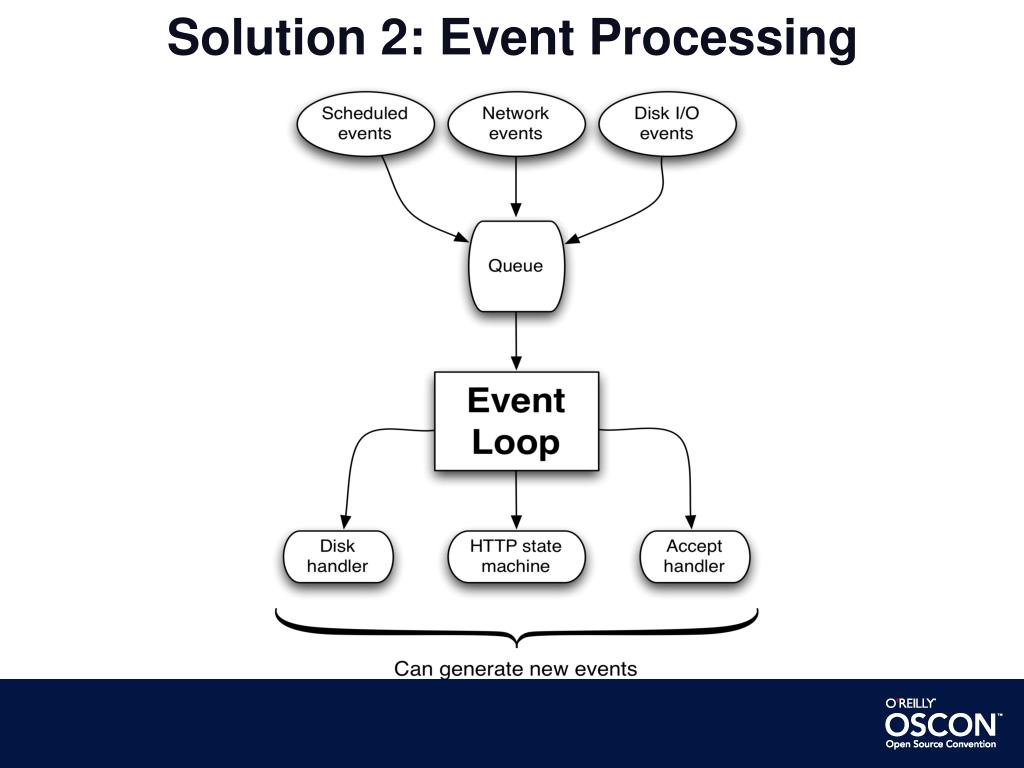 Solution 2: Event Processing

Scheduled events

Network events

Disk I/O events

Queue

Event Loop

Disk handler

HTTP state machine

Accept handler

Can generate new events

O'REILLY
OSCON
Open Source Convention